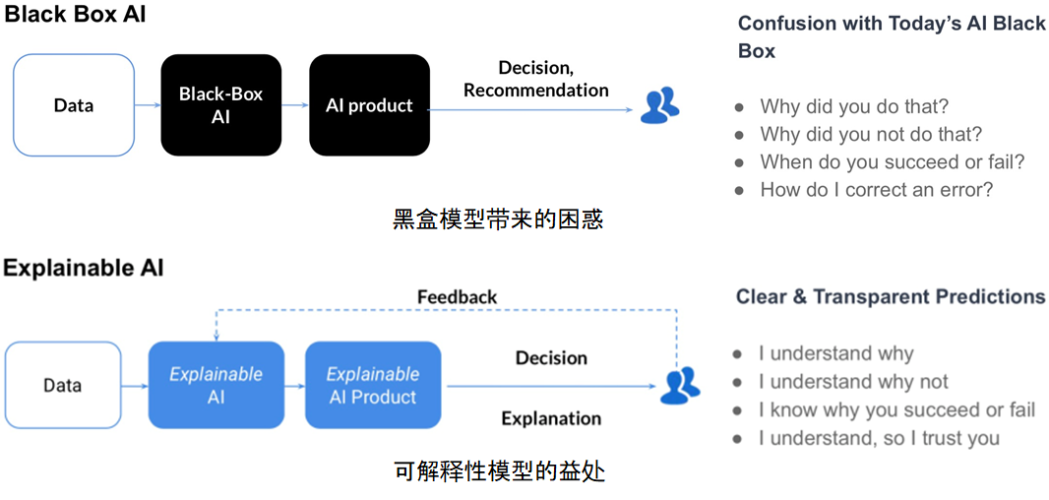 Black Box AI

Data

Black-Box AI

AI product

Decision, Recommendation

Confusion with Today's AI Black Box

- Why did you do that?
- Why did you not do that?
- When do you succeed or fail?
- How do I correct an error?

黑盒模型带来的困惑

Explainable AI

Feedback

Data

Explainable AI

Explainable AI Product

Decision

Explanation

Clear & Transparent Predictions

- I understand why
- I understand why not
- I know why you succeed or fail
- I understand, so I trust you

可解释性模型的益处